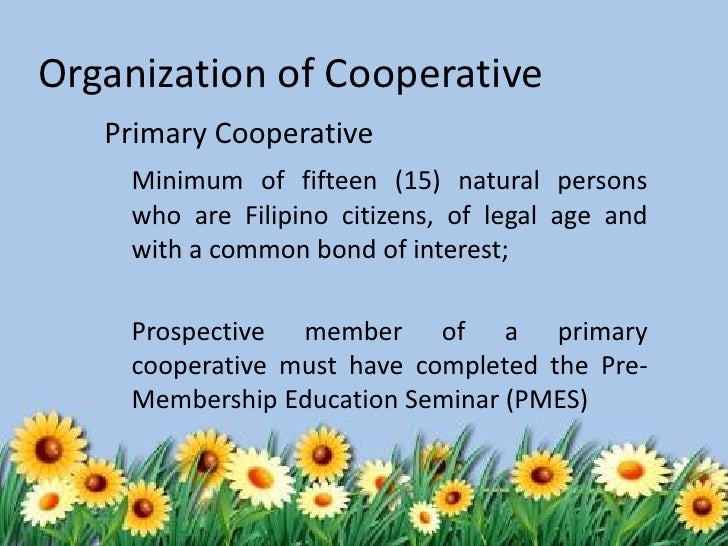 Organization of Cooperative

Primary Cooperative

Minimum of fifteen (15) natural persons who are Filipino citizens, of legal age and with a common bond of interest;

Prospective member of a primary cooperative must have completed the Pre-Membership Education Seminar (PMES)